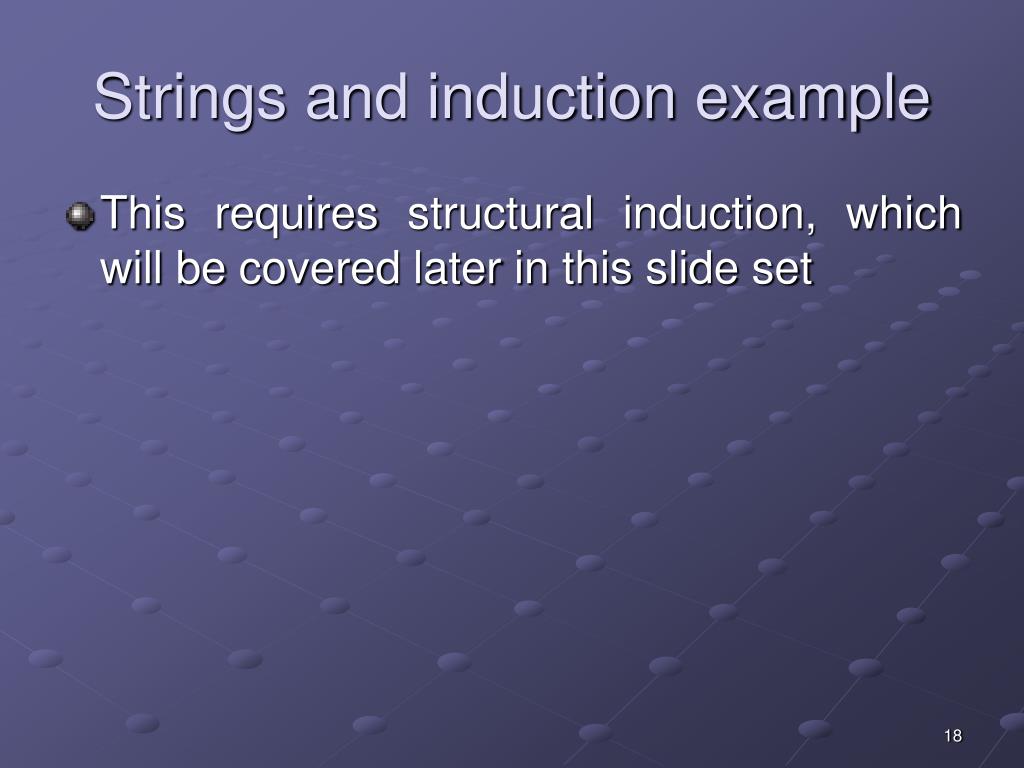 Strings and induction example

This requires structural induction, which will be covered later in this slide set

18